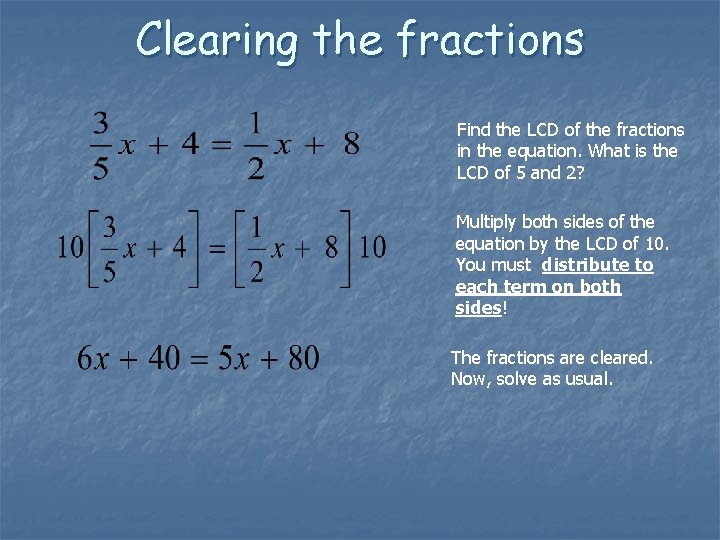 Clearing the fractions

$\frac{3}{5}x + 4 = \frac{1}{2}x + 8$

Find the LCD of the fractions in the equation. What is the LCD of 5 and 2?

$10\left[\frac{3}{5}x + 4\right] = \left[\frac{1}{2}x + 8\right]10$

Multiply both sides of the equation by the LCD of 10. You must distribute to each term on both sides!

$6x + 40 = 5x + 80$

The fractions are cleared. Now, solve as usual.